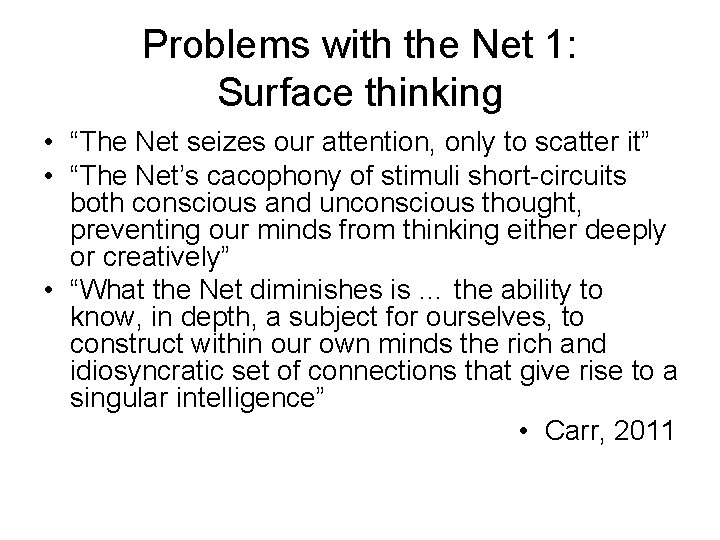 Problems with the Net 1:
Surface thinking

• “The Net seizes our attention, only to scatter it”
• “The Net’s cacophony of stimuli short-circuits both conscious and unconscious thought, preventing our minds from thinking either deeply or creatively”
• “What the Net diminishes is … the ability to know, in depth, a subject for ourselves, to construct within our own minds the rich and idiosyncratic set of connections that give rise to a singular intelligence”

• Carr, 2011